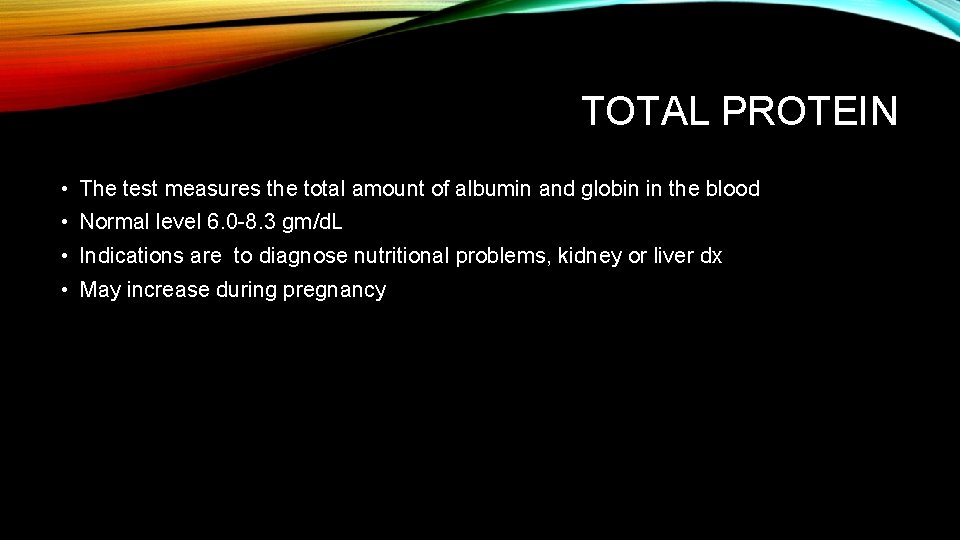 TOTAL PROTEIN

• The test measures the total amount of albumin and globin in the blood
• Normal level 6.0-8.3 gm/dL
• Indications are to diagnose nutritional problems, kidney or liver dx
• May increase during pregnancy